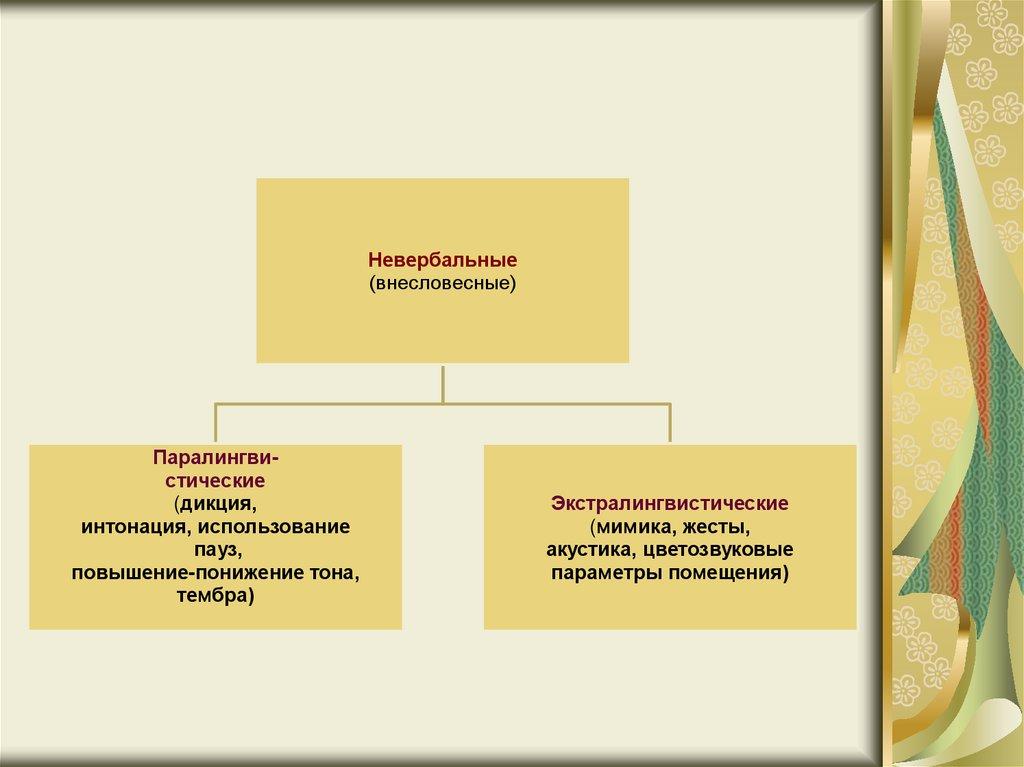 Невербальные
(внесловесные)

Паралингвистические
(дикция,
интонация, использование пауз,
повышение-понижение тона, тембра)

Экстралингвистические
(мимика, жесты,
акустика, цветозвуковые параметры помещения)